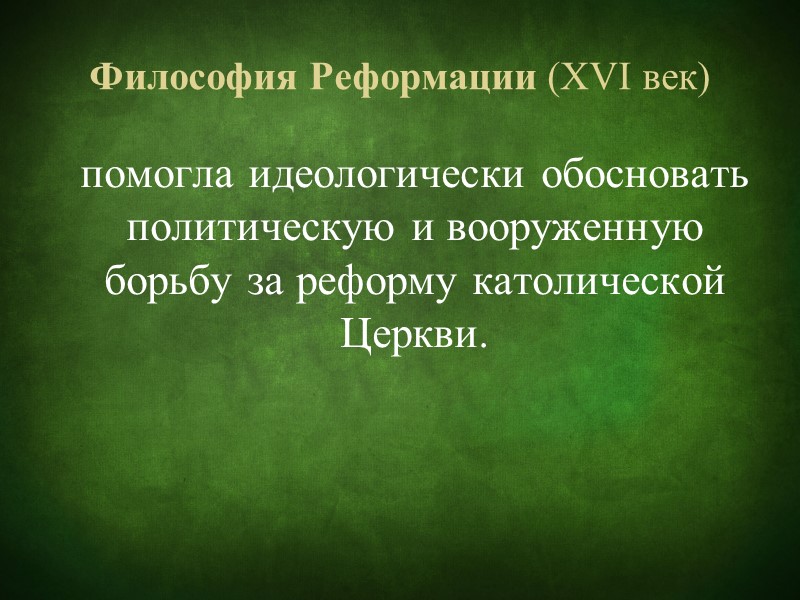 Философия Реформации (XVI век)

помогла идеологически обосновать политическую и вооруженную борьбу за реформу католической Церкви.